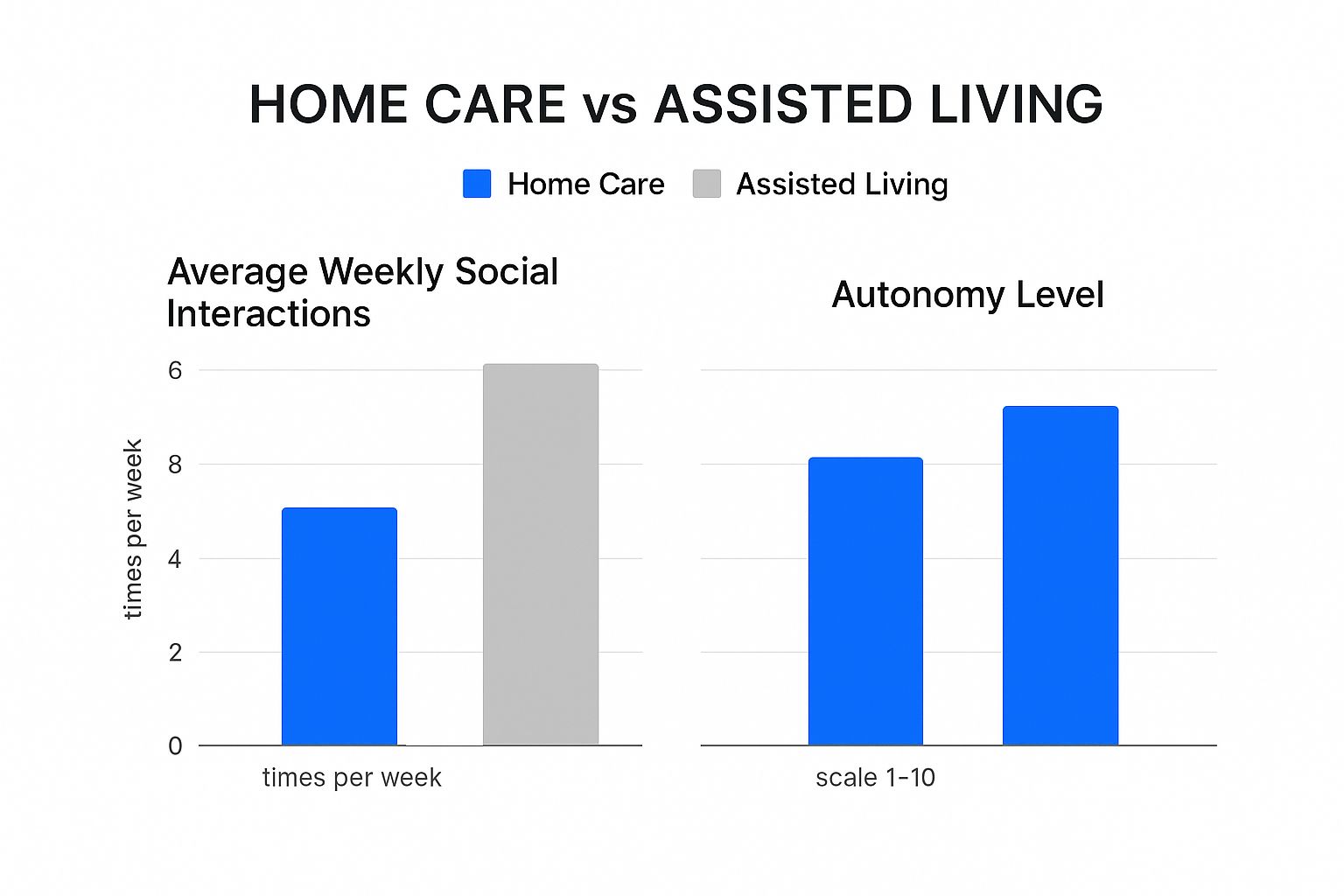 HOME CARE vs ASSISTED LIVING

Home Care Assisted Living

Average Weekly Social Interactions

times per week

6
8
4
2
0

times per week

Autonomy Level

scale 1-10